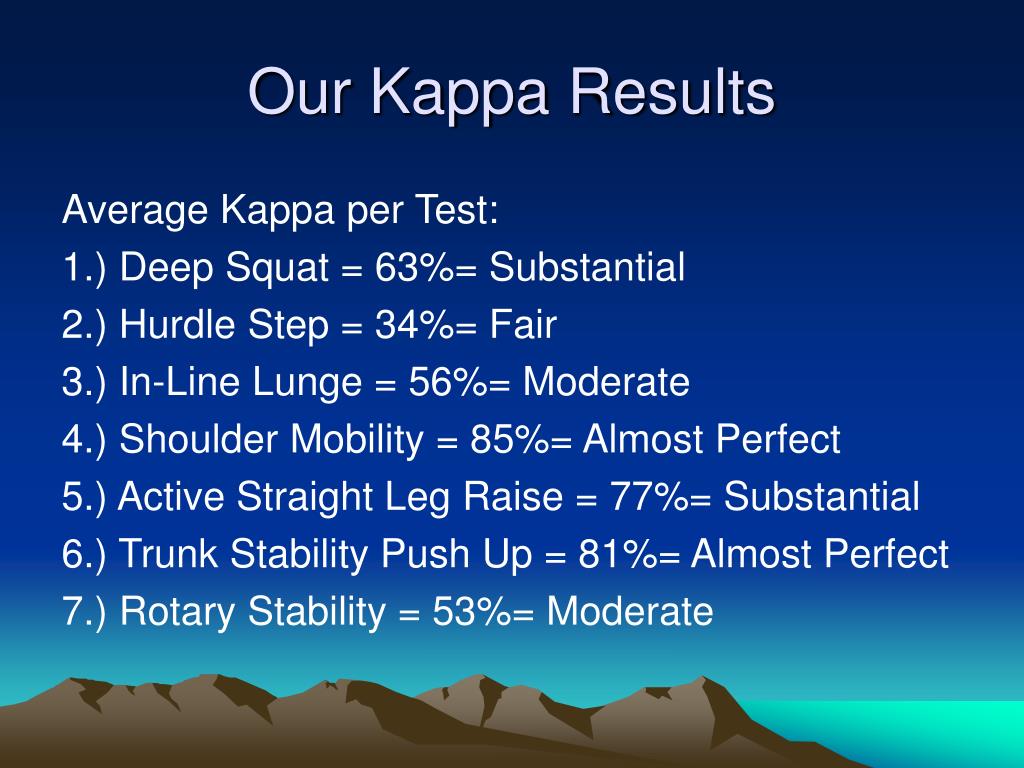 Our Kappa Results

Average Kappa per Test:
1.) Deep Squat = 63%= Substantial
2.) Hurdle Step = 34%= Fair
3.) In-Line Lunge = 56%= Moderate
4.) Shoulder Mobility = 85%= Almost Perfect
5.) Active Straight Leg Raise = 77%= Substantial
6.) Trunk Stability Push Up = 81%= Almost Perfect
7.) Rotary Stability = 53%= Moderate